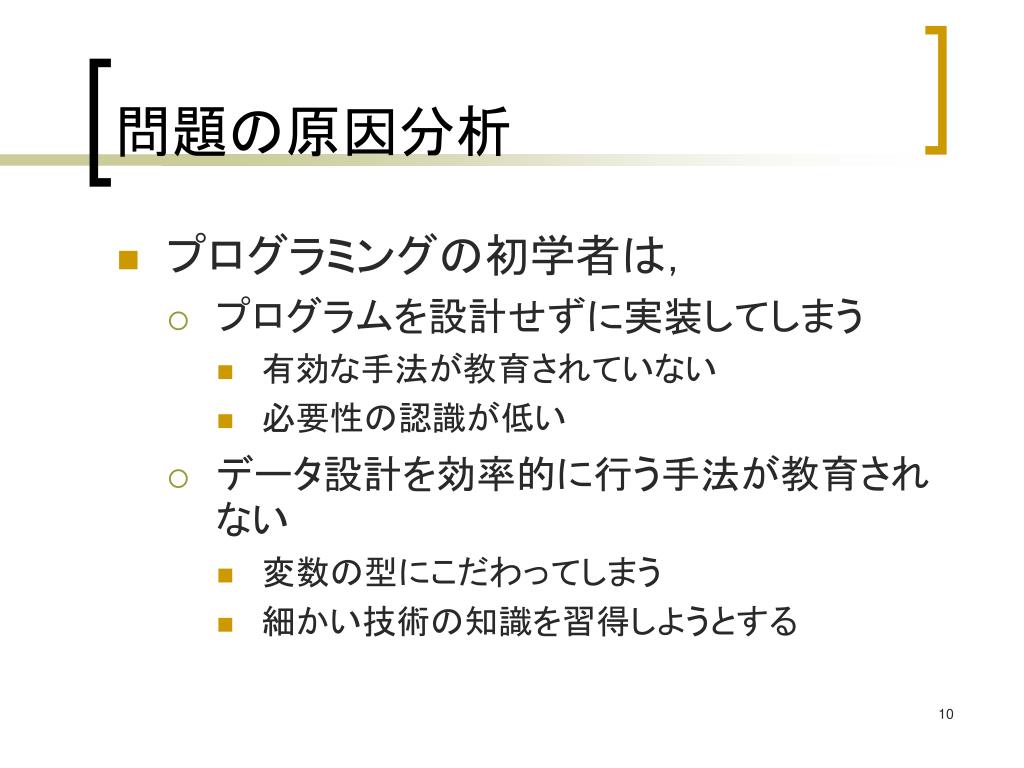 問題の原因分析

プログラミングの初学者は，

プログラムを設計せずに実装してしまう

有効な手法が教育されていない

必要性の認識が低い

データ設計を効率的に行う手法が教育されない

変数の型にこだわってしまう

細かい技術の知識を習得しようとする

10